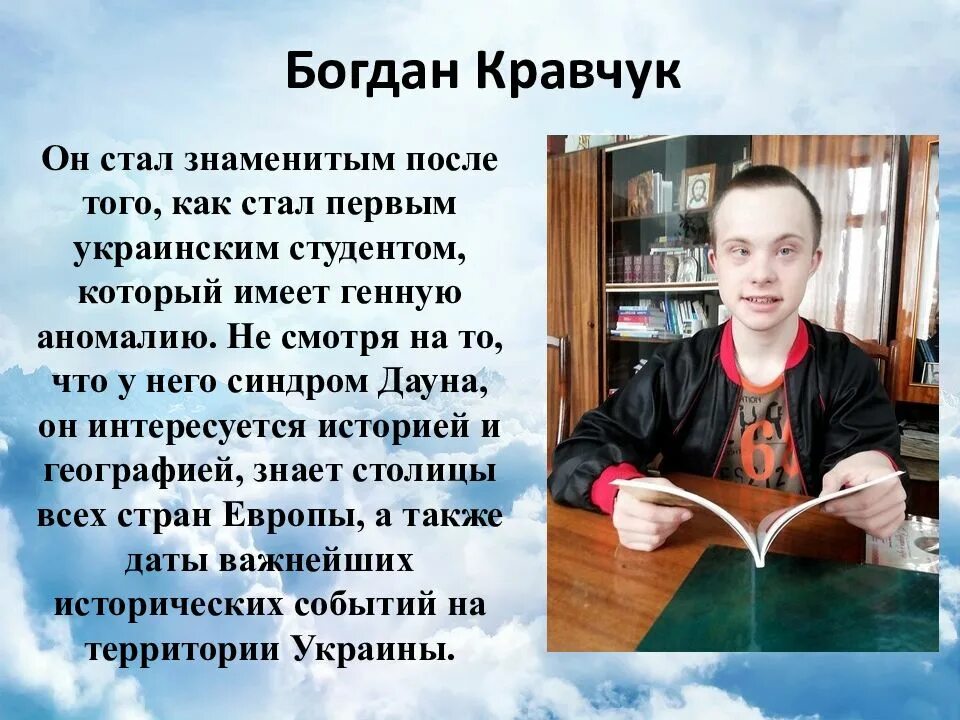 Богдан Кравчук

Он стал знаменитым после того, как стал первым украинским студентом, который имеет генную аномалию. Не смотря на то, что у него синдром Дауна, он интересуется историей и географией, знает столицы всех стран Европы, а также даты важнейших исторических событий на территории Украины.